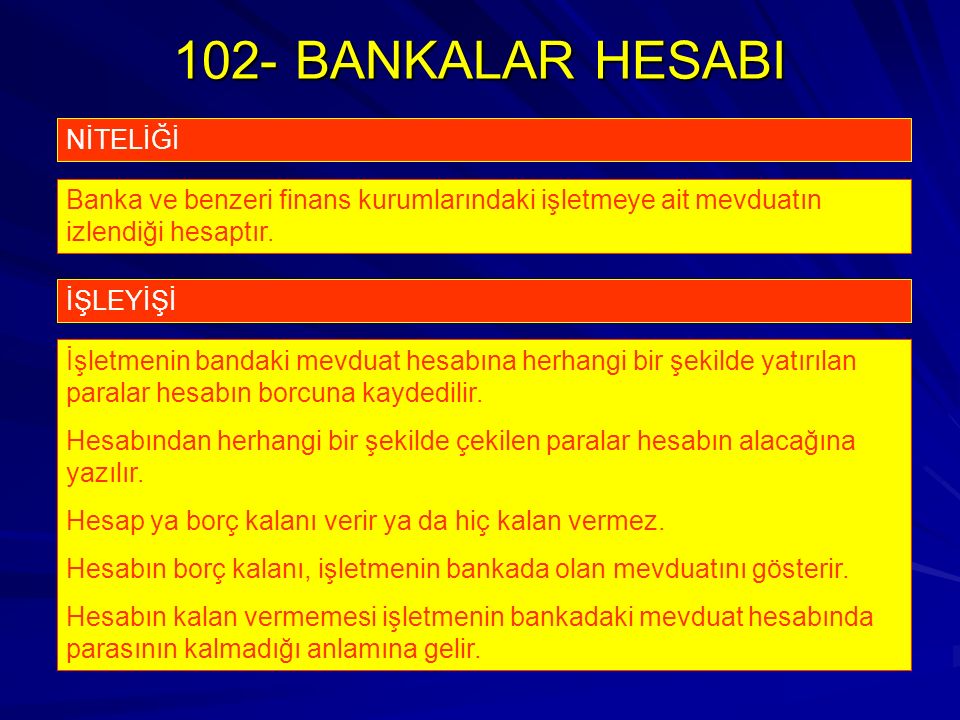 102- BANKALAR HESABI

NİTELİĞİ

Banka ve benzeri finans kurumlarındaki işletmeye ait mevduatın izlendiği hesaptır.

İŞLEYİŞİ

İşletmenin bandaki mevduat hesabına herhangi bir şekilde yatırılan paralar hesabın borcuna kaydedilir.

Hesabından herhangi bir şekilde çekilen paralar hesabın alacağına yazılır.

Hesap ya borç kalanı verir ya da hiç kalan vermez.

Hesabın borç kalanı, işletmenin bankada olan mevduatını gösterir.

Hesabın kalan vermemesi işletmenin bankadaki mevduat hesabında parasının kalmadığı anlamına gelir.